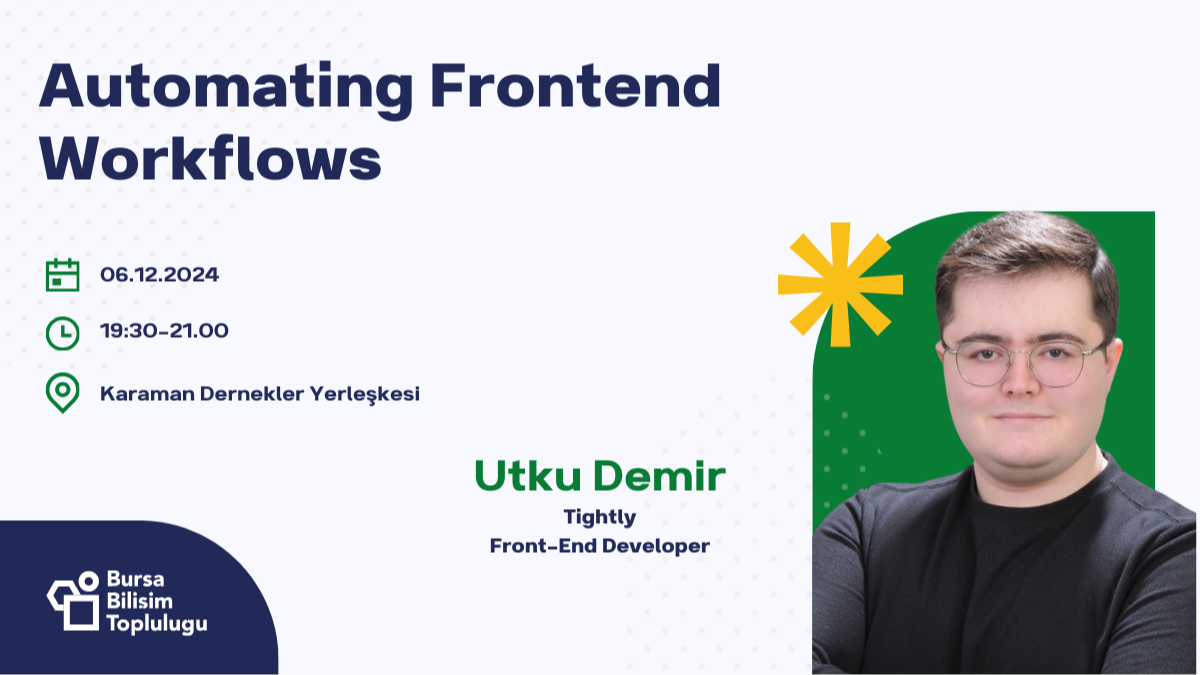 Automating Frontend Workflows

06.12.2024

19:30-21.00

Karaman Dernekler Yerleşkesi

Utku Demir
Tightly
Front-End Developer

Bursa
Bilisim
Toplulugu